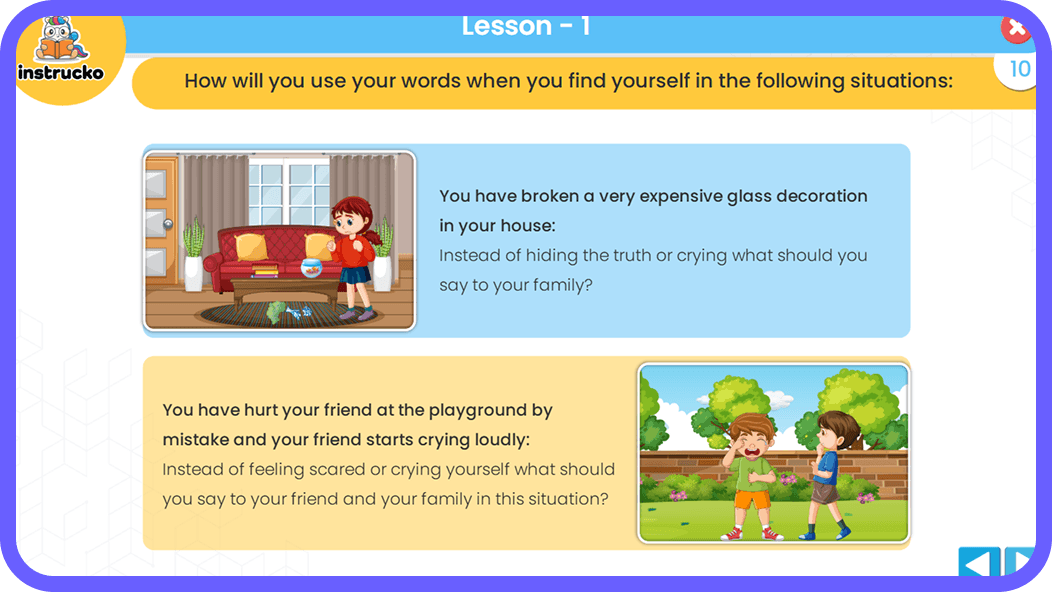 instrucko

Lesson - 1

10

How will you use your words when you find yourself in the following situations:

You have broken a very expensive glass decoration in your house:
Instead of hiding the truth or crying what should you say to your family?

You have hurt your friend at the playground by mistake and your friend starts crying loudly:
Instead of feeling scared or crying yourself what should you say to your friend and your family in this situation?